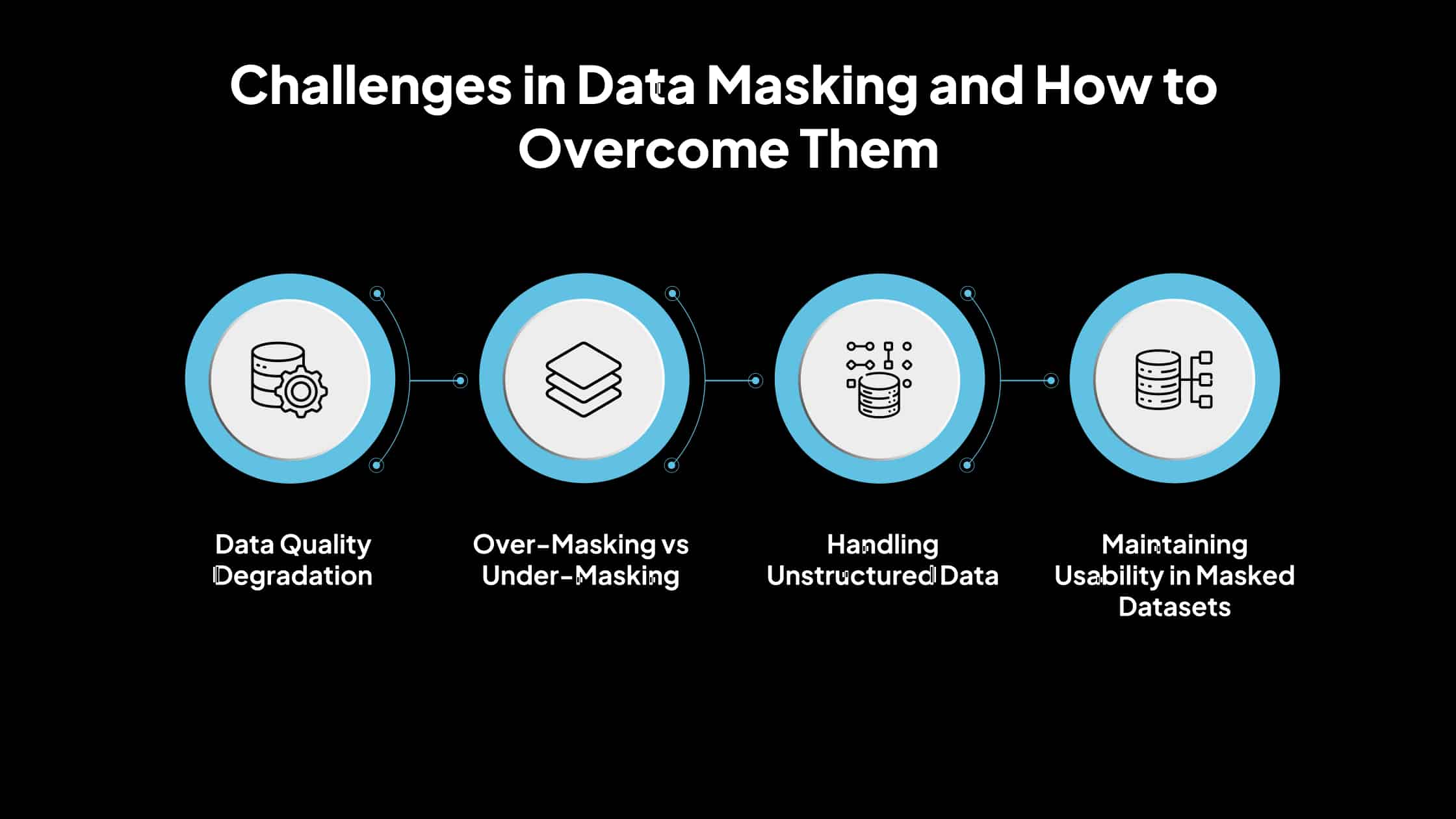 Challenges in Data Masking and How to Overcome Them

Data Quality Degradation

Over-Masking vs Under-Masking

Handling Unstructured Data

Maintaining Usability in Masked Datasets